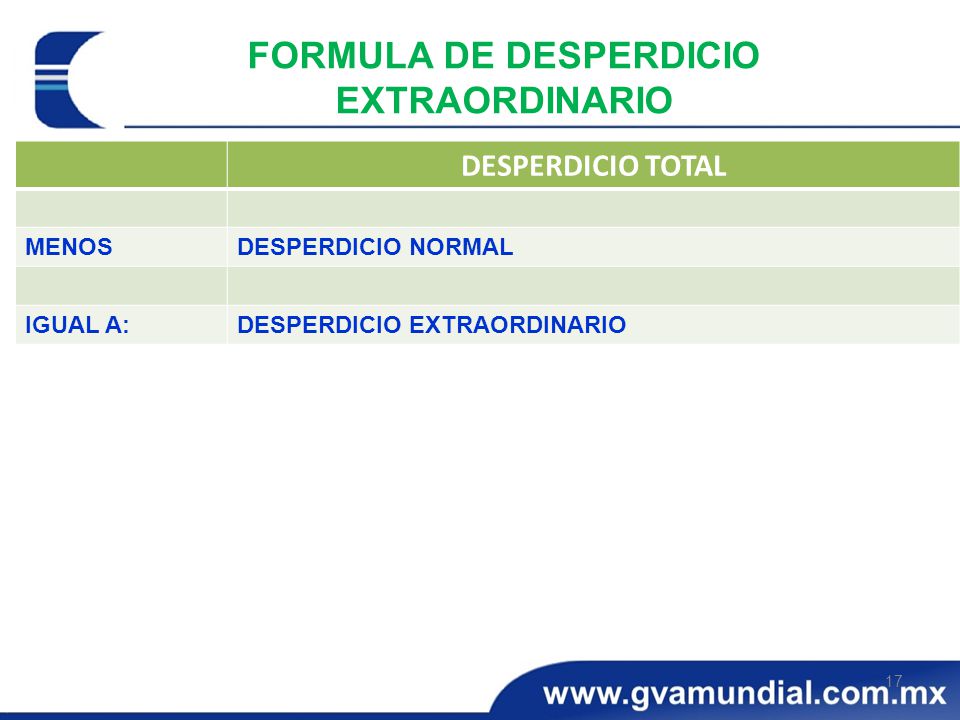 FORMULA DE DESPERDICIO EXTRAORDINARIO

| | DESPERDICIO TOTAL |
|---|---|
| | |
| MENOS | DESPERDICIO NORMAL |
| | |
| IGUAL A: | DESPERDICIO EXTRAORDINARIO |

17

www.gvamundial.com.mx